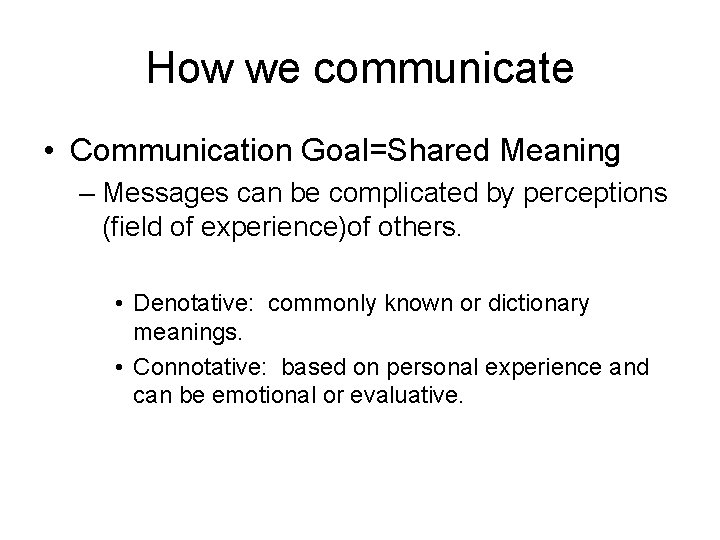 How we communicate

• Communication Goal=Shared Meaning

– Messages can be complicated by perceptions (field of experience)of others.

• Denotative: commonly known or dictionary meanings.

• Connotative: based on personal experience and can be emotional or evaluative.